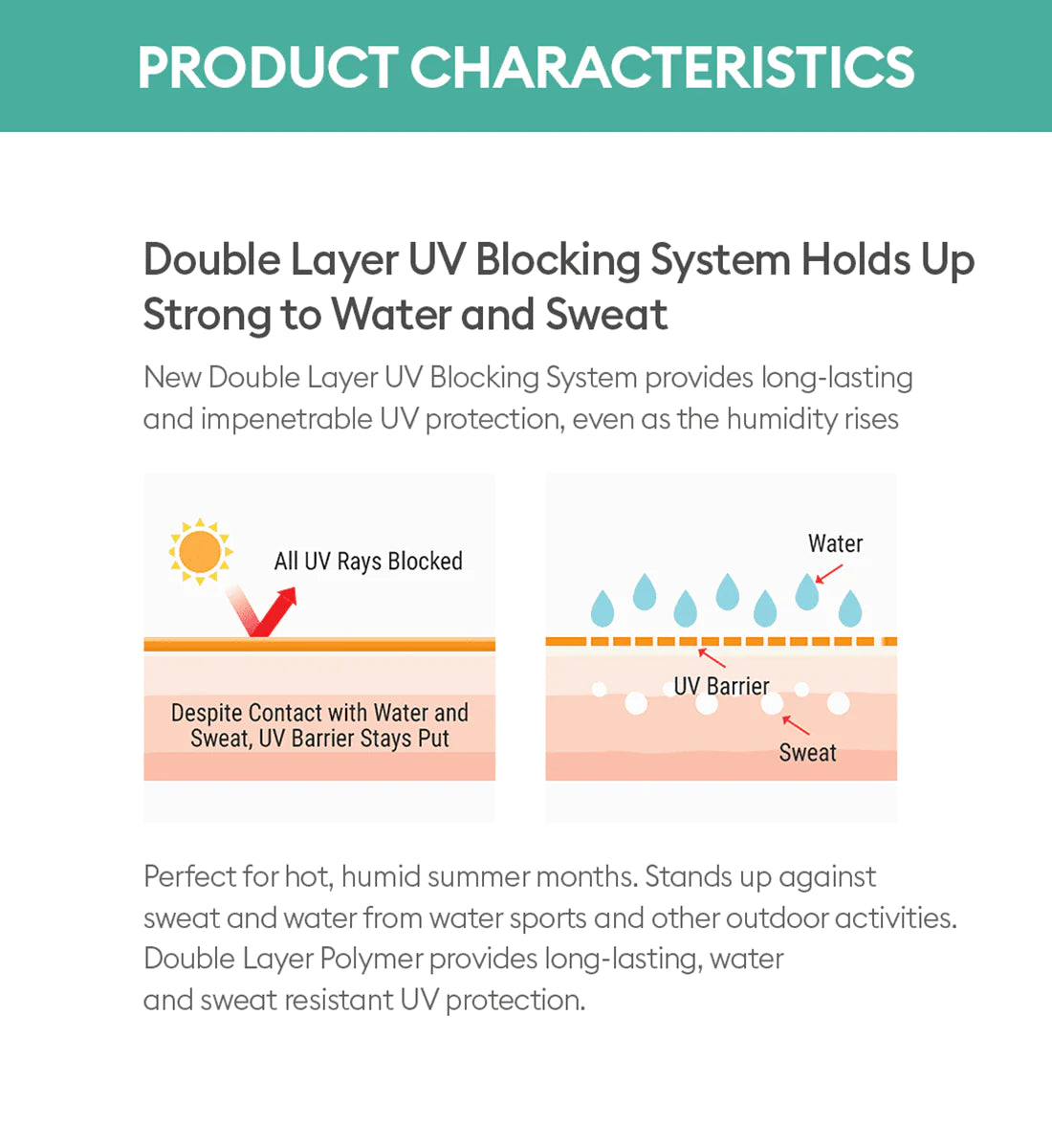 PRODUCT CHARACTERISTICS

Double Layer UV Blocking System Holds Up Strong to Water and Sweat

New Double Layer UV Blocking System provides long-lasting and impenetrable UV protection, even as the humidity rises

All UV Rays Blocked

Despite Contact with Water and Sweat, UV Barrier Stays Put

Water

UV Barrier

Sweat

Perfect for hot, humid summer months. Stands up against sweat and water from water sports and other outdoor activities. Double Layer Polymer provides long-lasting, water and sweat resistant UV protection.